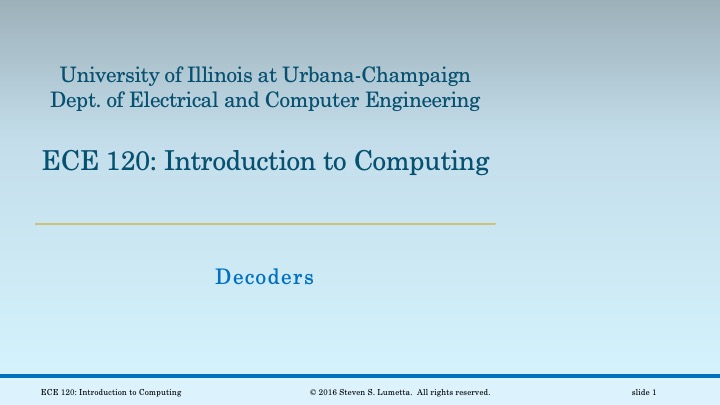 University of Illinois at Urbana-Champaign
Dept. of Electrical and Computer Engineering

ECE 120: Introduction to Computing

Decoders

ECE 120: Introduction to Computing © 2016 Steven S. Lumetta. All rights reserved. slide 1